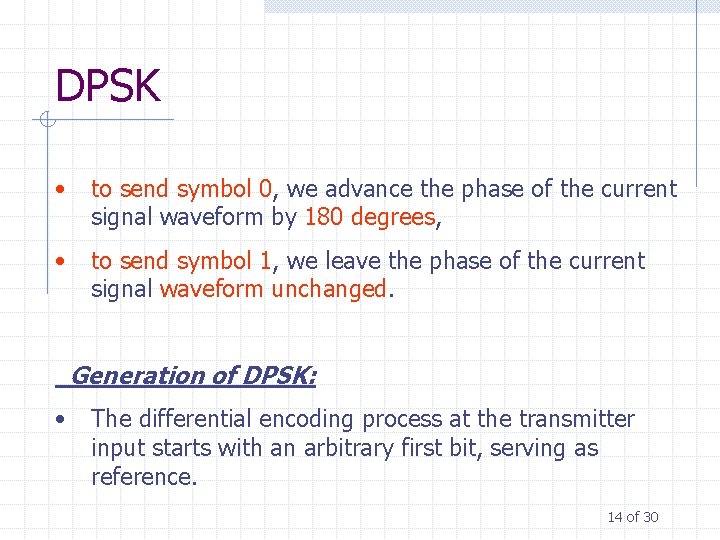 DPSK

• to send symbol 0, we advance the phase of the current signal waveform by 180 degrees,

• to send symbol 1, we leave the phase of the current signal waveform unchanged.

Generation of DPSK:

• The differential encoding process at the transmitter input starts with an arbitrary first bit, serving as reference.

14 of 30